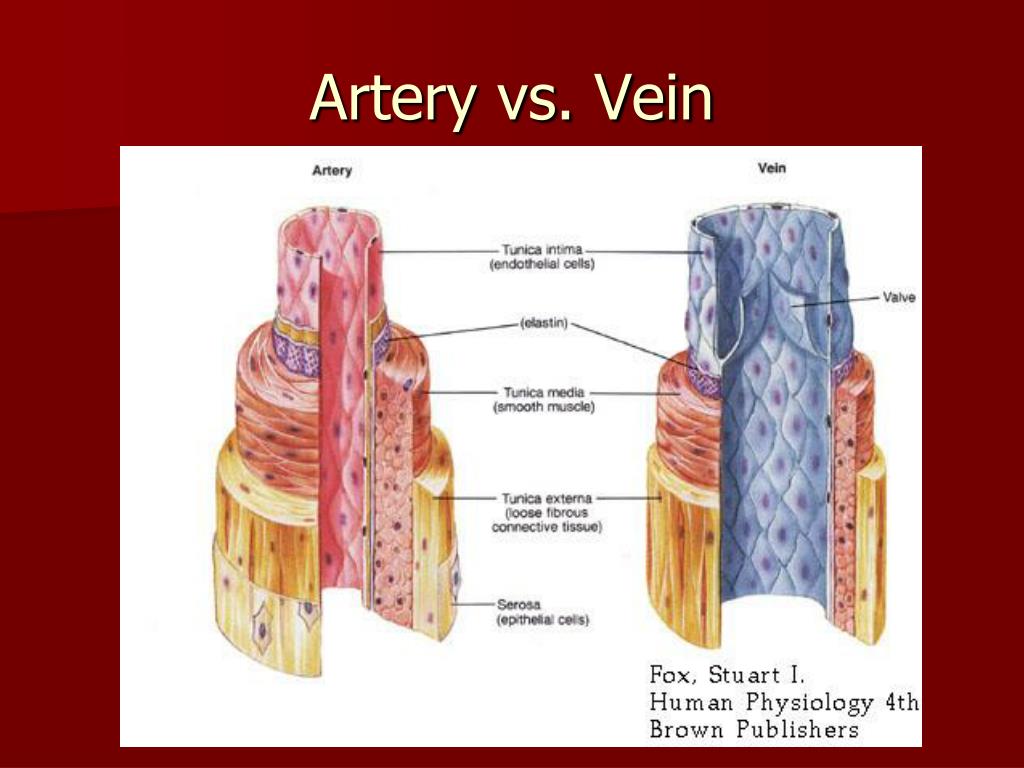 Artery vs. Vein

Artery

Vein

Tunica intima (endothelial cells)

Valve

(elastin)

Tunica media (smooth muscle)

Tunica externa (loose fibrous connective tissue)

Serosa (epithelial cells)

Fox, Stuart I.
Human Physiology 4th
Brown Publishers